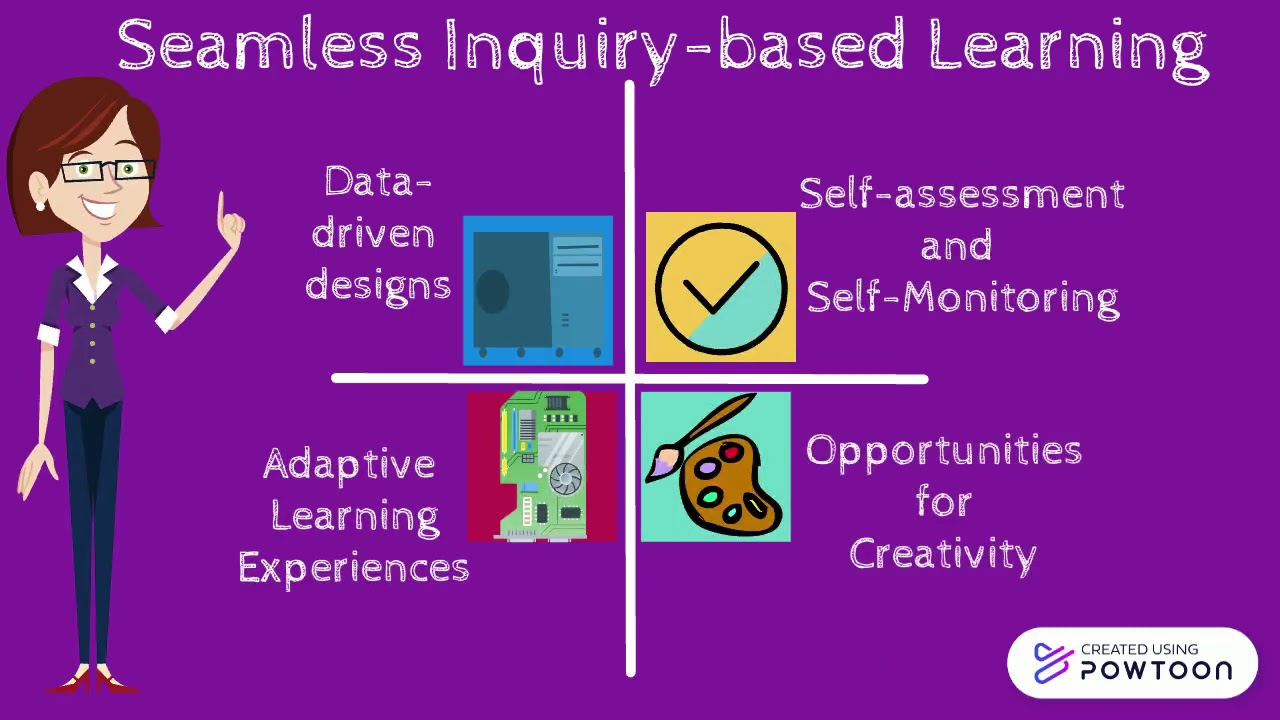 Seamless Inquiry-based Learning

Data-driven designs

Self-assessment and Self-Monitoring

Adaptive Learning Experiences

Opportunities for Creativity

CREATED USING POWTOON